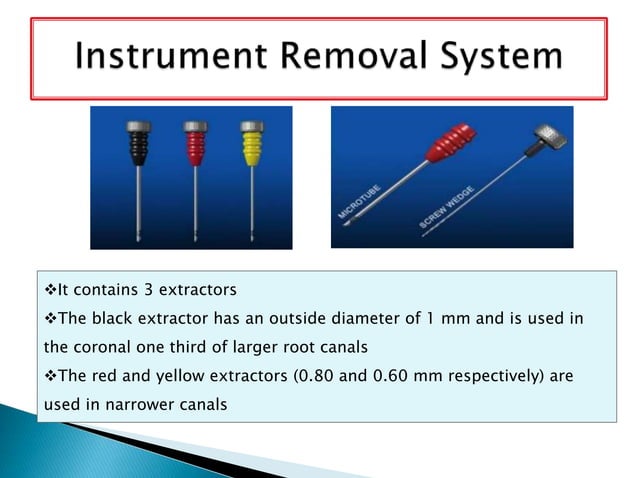 Instrument Removal System

MICROTUBE

SCREW WEDGE

❖It contains 3 extractors
❖The black extractor has an outside diameter of 1 mm and is used in the coronal one third of larger root canals
❖The red and yellow extractors (0.80 and 0.60 mm respectively) are used in narrower canals